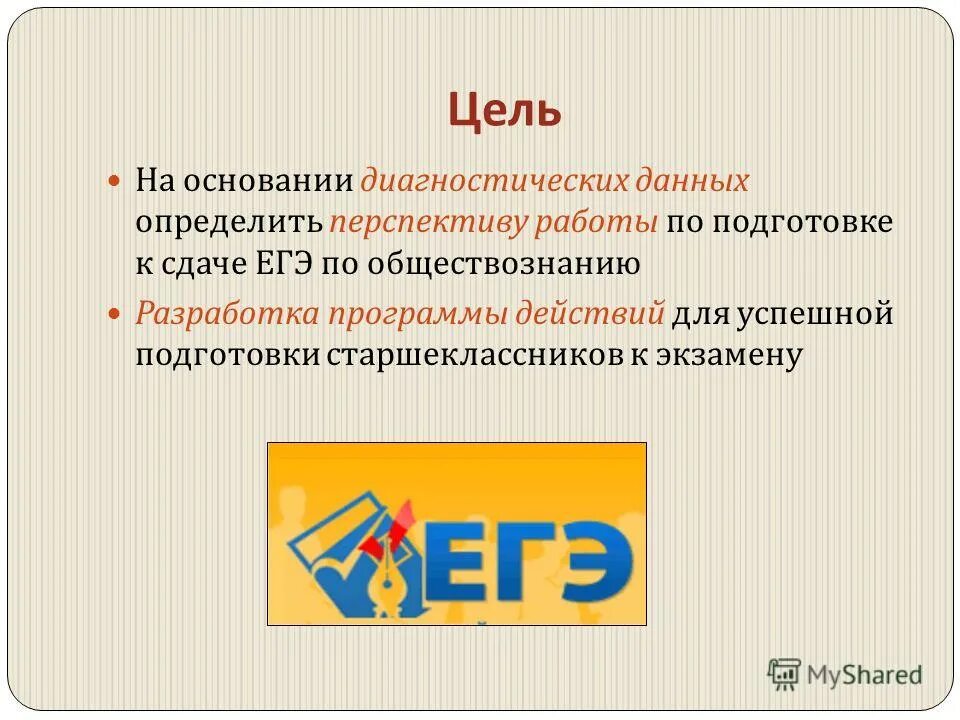 Цель

На основании диагностических данных определить перспективу работы по подготовке к сдаче ЕГЭ по обществознанию

Разработка программы действий для успешной подготовки старшеклассников к экзамену

ЕГЭ

MyShared